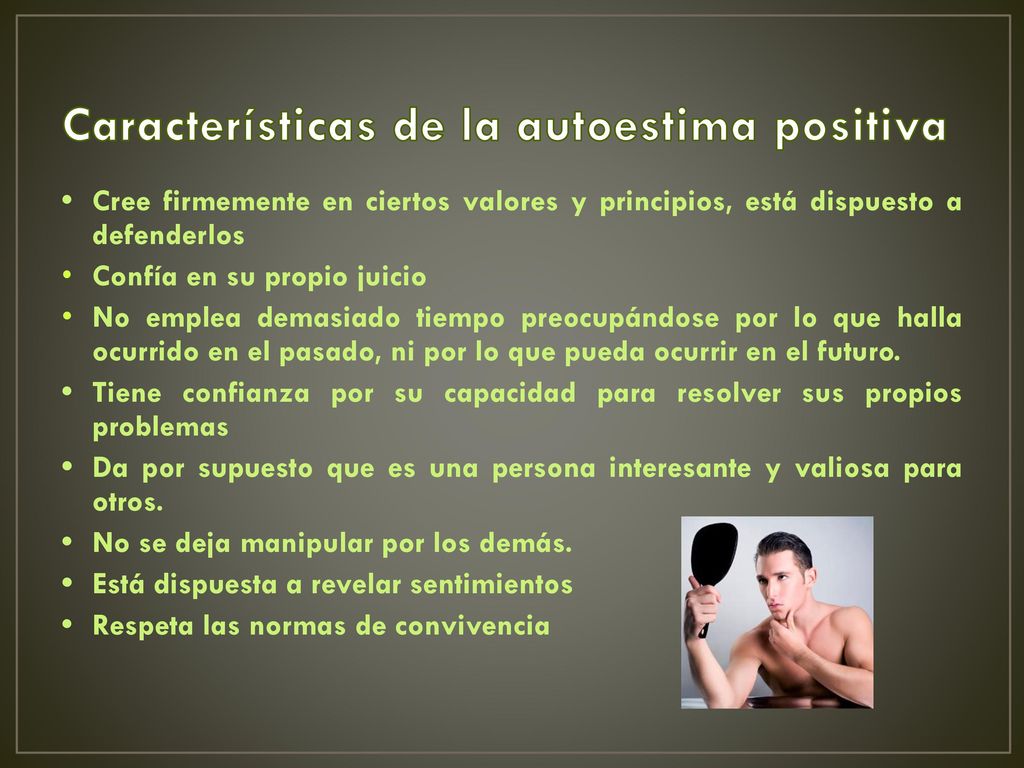 Características de la autoestima positiva

• Cree firmemente en ciertos valores y principios, está dispuesto a defenderlos
• Confía en su propio juicio
• No emplea demasiado tiempo preocupándose por lo que halla ocurrido en el pasado, ni por lo que pueda ocurrir en el futuro.
• Tiene confianza por su capacidad para resolver sus propios problemas
• Da por supuesto que es una persona interesante y valiosa para otros.
• No se deja manipular por los demás.
• Está dispuesta a revelar sentimientos
• Respeta las normas de convivencia